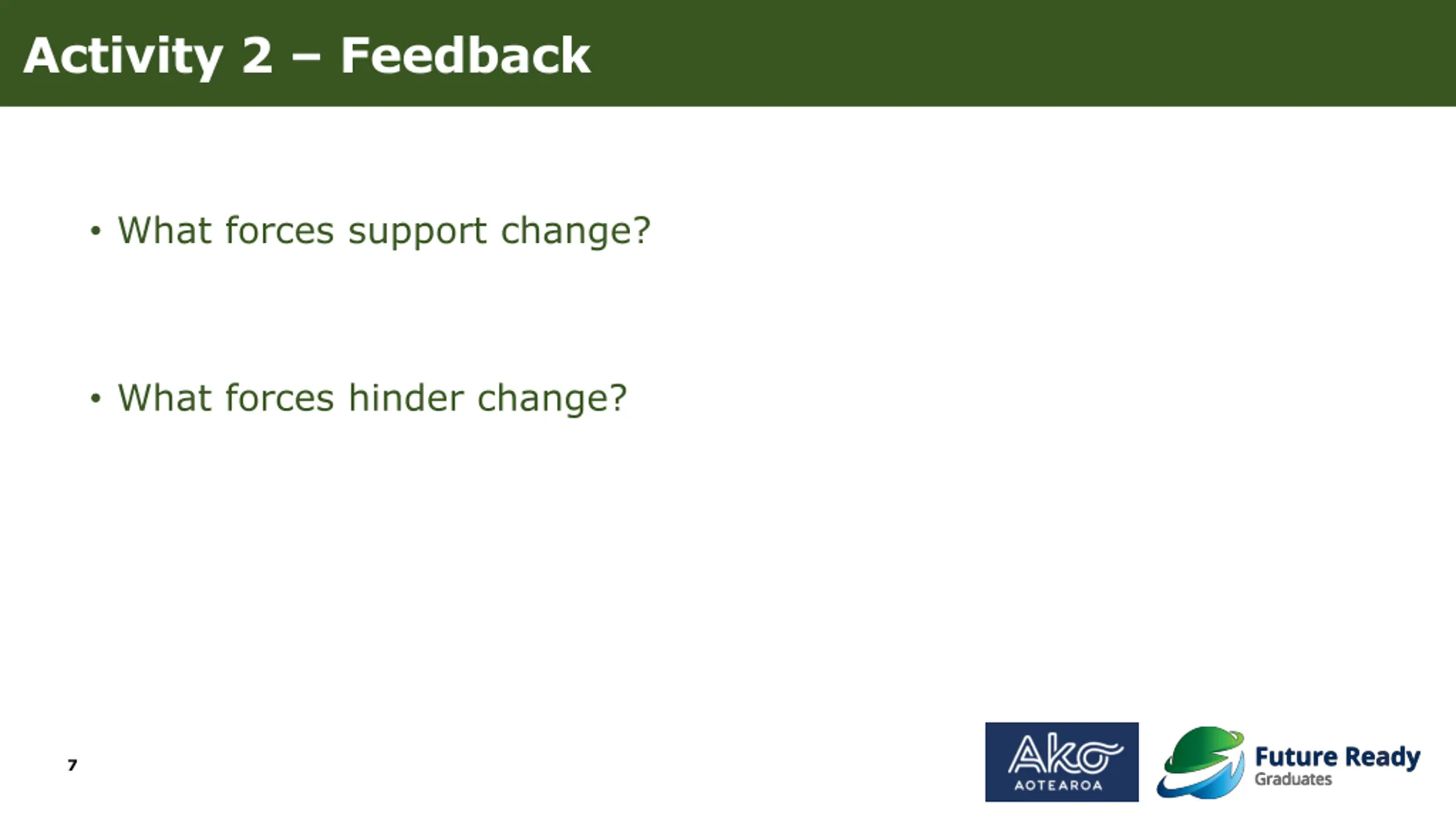 Activity 2 – Feedback

• What forces support change?

• What forces hinder change?

7

Ako AOTEAROA

Future Ready Graduates